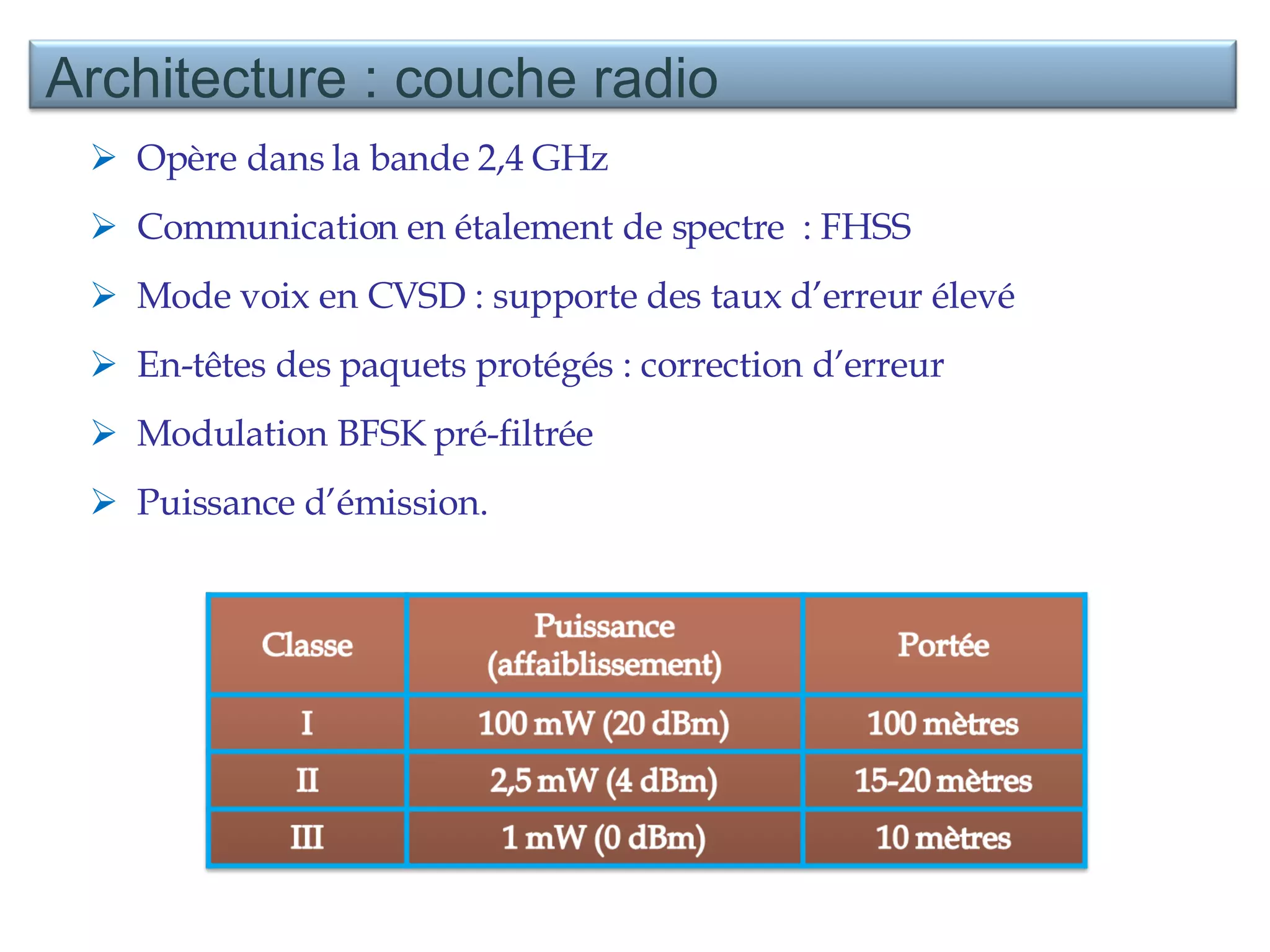 Architecture : couche radio

➢ Opère dans la bande 2,4 GHz

➢ Communication en étalement de spectre : FHSS

➢ Mode voix en CVSD : supporte des taux d'erreur élevé

➢ En-têtes des paquets protégés : correction d'erreur

➢ Modulation BFSK pré-filtrée

➢ Puissance d'émission.

| Classe | Puissance (affaiblissement) | Portée |
|---|---|---|
| I | 100 mW (20 dBm) | 100 mètres |
| II | 2,5 mW (4 dBm) | 15-20 mètres |
| III | 1 mW (0 dBm) | 10 mètres |